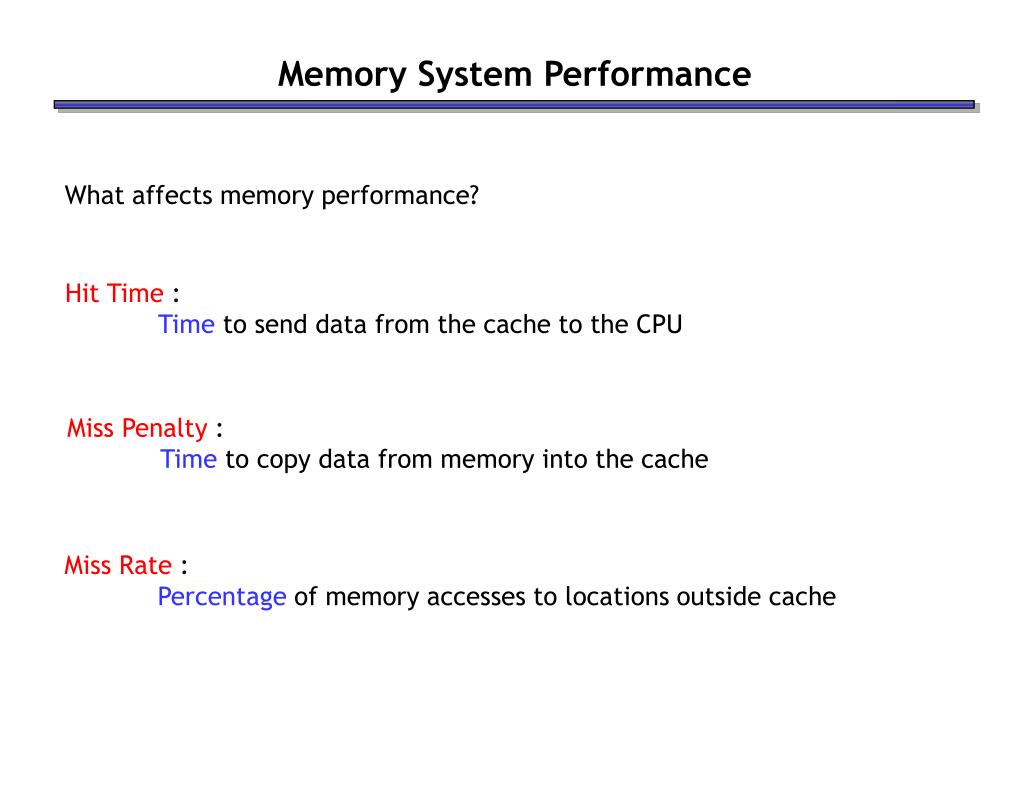 Memory System Performance

What affects memory performance?

Hit Time :
Time to send data from the cache to the CPU

Miss Penalty :
Time to copy data from memory into the cache

Miss Rate :
Percentage of memory accesses to locations outside cache